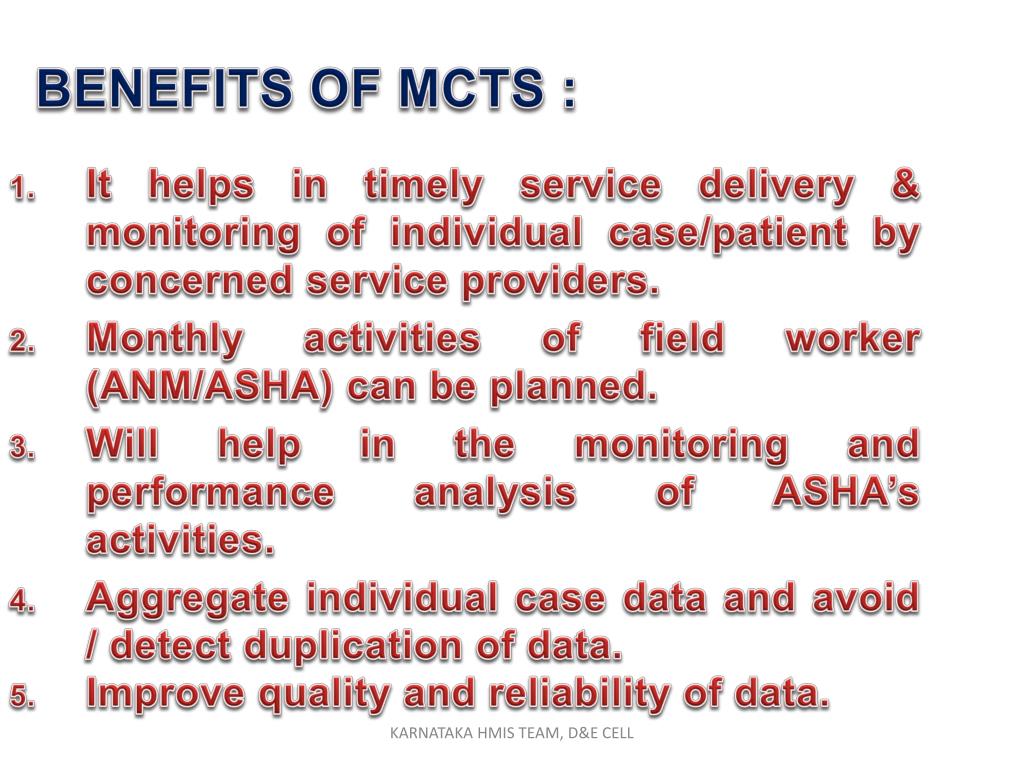 BENEFITS OF MCTS :

1. It helps in timely service delivery & monitoring of individual case/patient by concerned service providers.
2. Monthly activities of field worker (ANM/ASHA) can be planned.
3. Will help in the monitoring and performance analysis of ASHA's activities.
4. Aggregate individual case data and avoid / detect duplication of data.
5. Improve quality and reliability of data.

KARNATAKA HMIS TEAM, D&E CELL